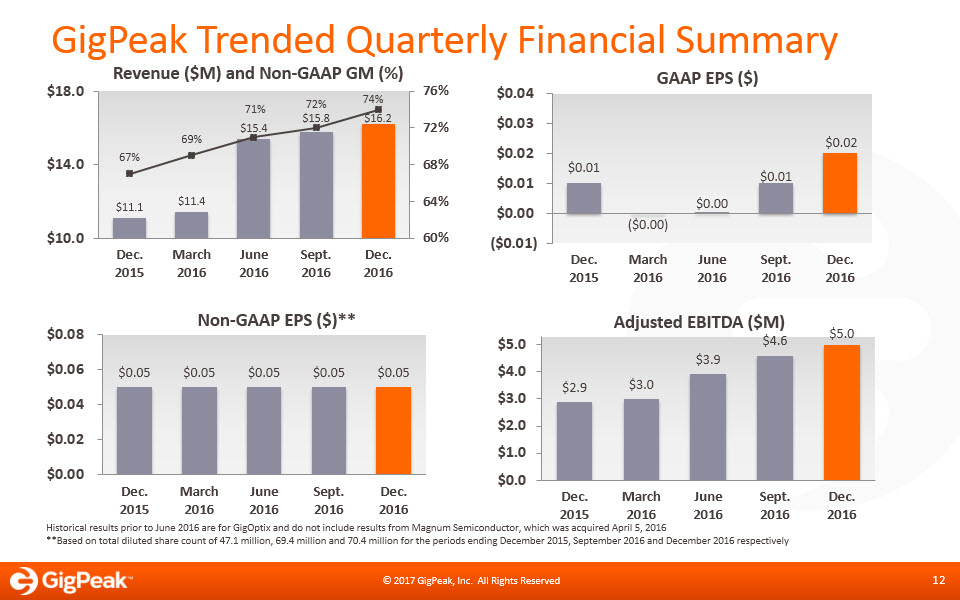 GigPeak Trended Quarterly Financial Summary

Revenue ($M) and Non-GAAP GM (%)

$18.0
$14.0
$10.0

76%
72%
68%
64%
60%

67%
69%
71%
72%
74%

$11.1
$11.4
$15.4
$15.8
$16.2

Dec. 2015
March 2016
June 2016
Sept. 2016
Dec. 2016

GAAP EPS ($)

$0.04
$0.03
$0.02
$0.01
$0.00
($0.01)

$0.01
($0.00)
$0.00
$0.01
$0.02

Dec. 2015
March 2016
June 2016
Sept. 2016
Dec. 2016

Non-GAAP EPS ($)**

$0.08
$0.06
$0.04
$0.02
$0.00

$0.05
$0.05
$0.05
$0.05
$0.05

Dec. 2015
March 2016
June 2016
Sept. 2016
Dec. 2016

Adjusted EBITDA ($M)

$5.0
$4.0
$3.0
$2.0
$1.0
$0.0

$2.9
$3.0
$3.9
$4.6
$5.0

Dec. 2015
March 2016
June 2016
Sept. 2016
Dec. 2016

Historical results prior to June 2016 are for GigOptix and do not include results from Magnum Semiconductor, which was acquired April 5, 2016
**Based on total diluted share count of 47.1 million, 69.4 million and 70.4 million for the periods ending December 2015, September 2016 and December 2016 respectively

GigPeak™

© 2017 GigPeak, Inc. All Rights Reserved

12